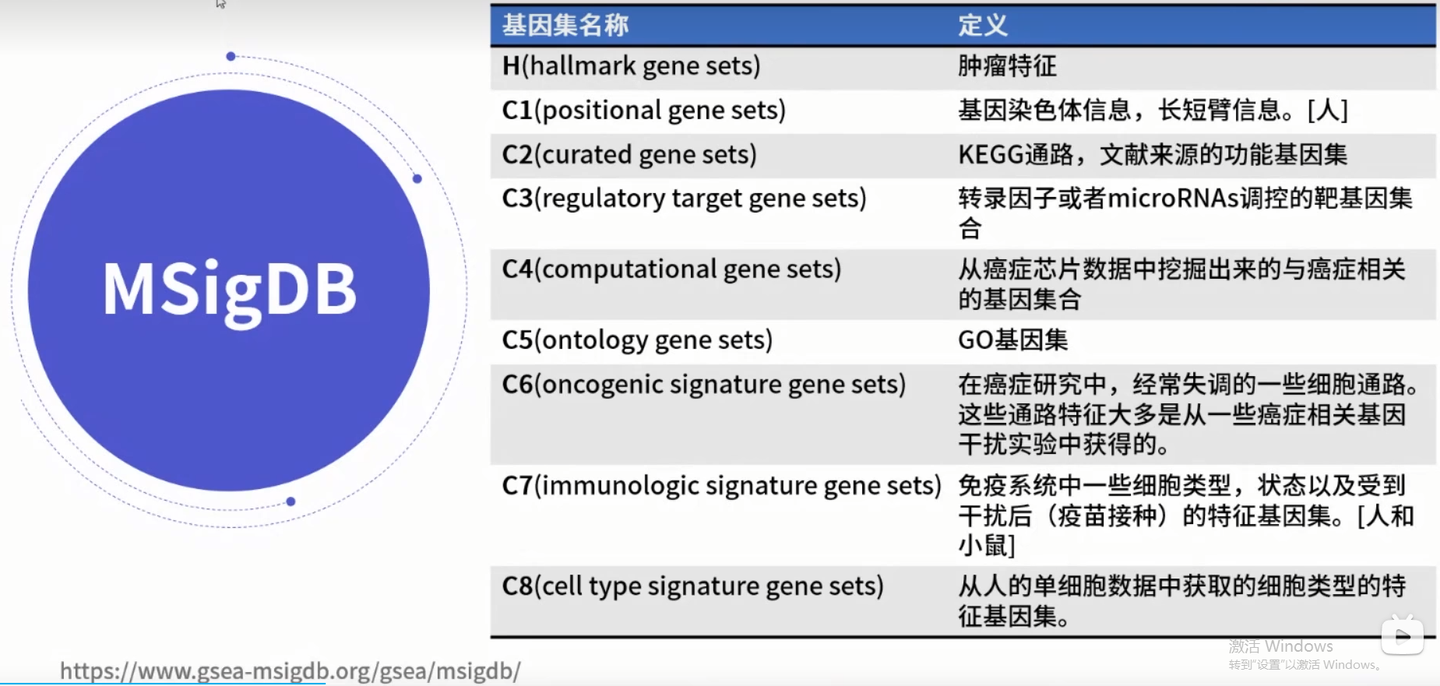 MSigDB

| 基因集名称 | 定义 |
|---|---|
| H(hallmark gene sets) | 肿瘤特征 |
| C1(positional gene sets) | 基因染色体信息，长短臂信息。[人] |
| C2(curated gene sets) | KEGG通路，文献来源的功能基因集 |
| C3(regulatory target gene sets) | 转录因子或者microRNAs调控的靶基因集合 |
| C4(computational gene sets) | 从癌症芯片数据中挖掘出来的与癌症相关的基因集合 |
| C5(ontology gene sets) | GO基因集 |
| C6(oncogenic signature gene sets) | 在癌症研究中，经常失调的一些细胞通路。这些通路特征大多是从一些癌症相关基因干扰实验中获得的。 |
| C7(immunologic signature gene sets) | 免疫系统中一些细胞类型，状态以及受到干扰后（疫苗接种）的特征基因集。[人和小鼠] |
| C8(cell type signature gene sets) | 从人的单细胞数据中获取的细胞类型的特征基因集。 |

https://www.gsea-msigdb.org/gsea/msigdb/

激活 Windows
转到"设置"以激活 Windows。